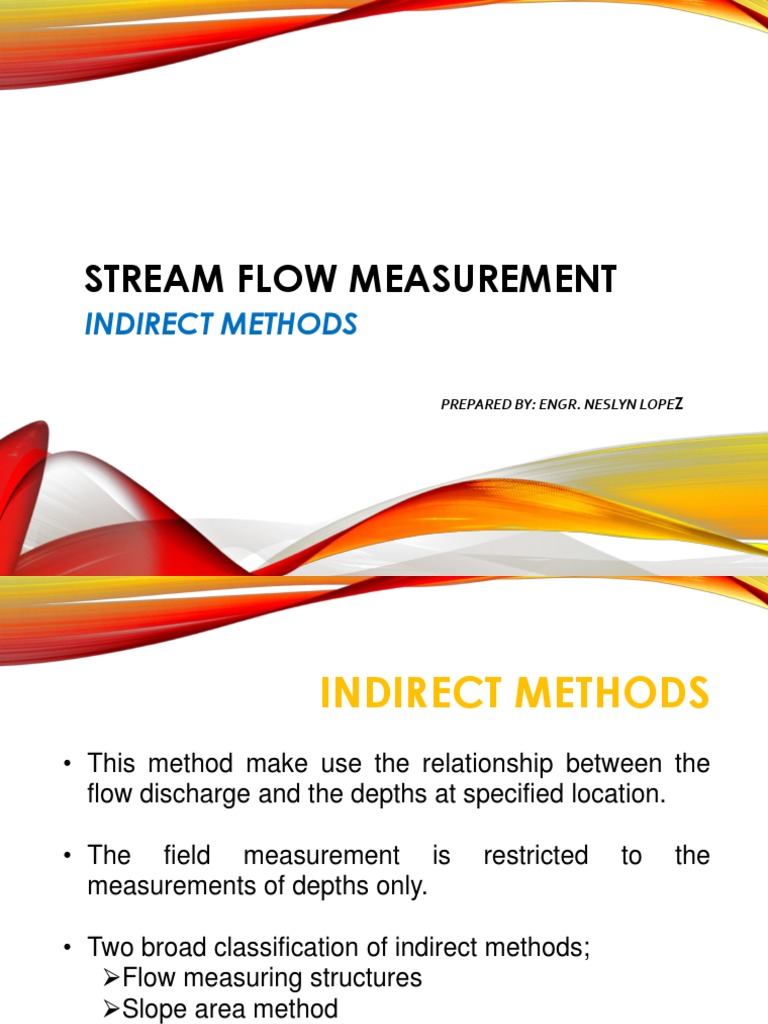 STREAM FLOW MEASUREMENT

INDIRECT METHODS

PREPARED BY: ENGR. NESLYN LOPEZ

INDIRECT METHODS

• This method make use the relationship between the flow discharge and the depths at specified location.

• The field measurement is restricted to the measurements of depths only.

• Two broad classification of indirect methods;
➢Flow measuring structures
➢Slope area method